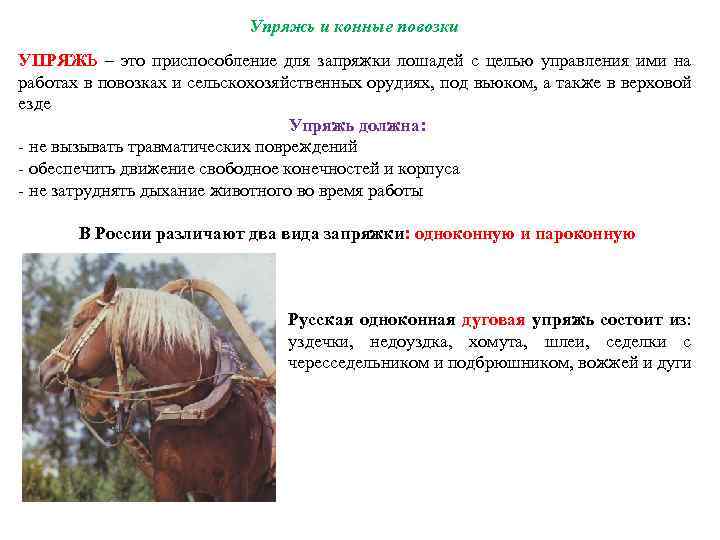 Упряжь и конные повозки

УПРЯЖЬ – это приспособление для запряжки лошадей с целью управления ими на работах в повозках и сельскохозяйственных орудиях, под вьюком, а также в верховой езде

Упряжь должна:

- не вызывать травматических повреждений
- обеспечить движение свободное конечностей и корпуса
- не затруднять дыхание животного во время работы

В России различают два вида запряжки: одноконную и пароконную

Русская одноконная дуговая упряжь состоит из: уздечки, недоуздка, хомута, шлеи, седелки с чересседельником и подбрюшником, вожжей и дуги